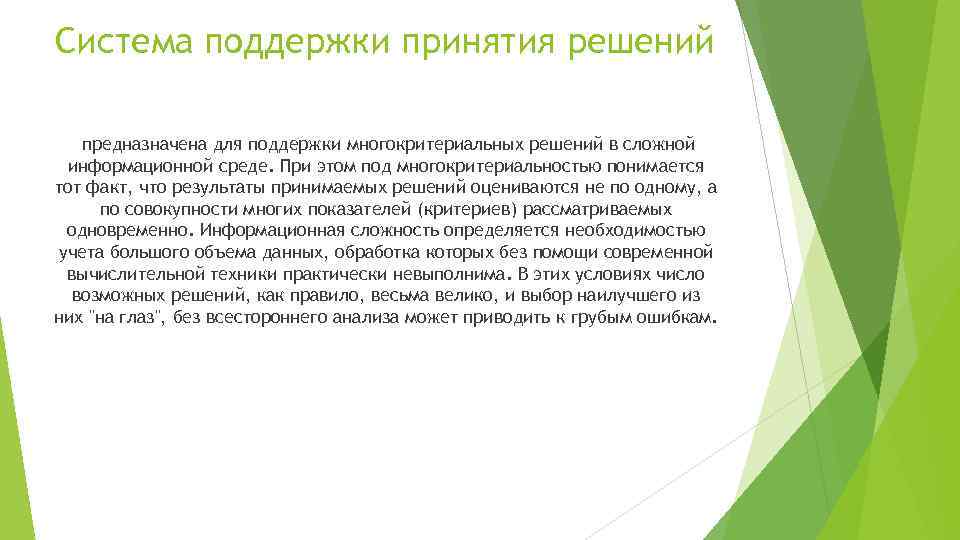 Система поддержки принятия решений

предназначена для поддержки многокритериальных решений в сложной информационной среде. При этом под многокритериальностью понимается тот факт, что результаты принимаемых решений оцениваются не по одному, а по совокупности многих показателей (критериев) рассматриваемых одновременно. Информационная сложность определяется необходимостью учета большого объема данных, обработка которых без помощи современной вычислительной техники практически невыполнима. В этих условиях число возможных решений, как правило, весьма велико, и выбор наилучшего из них "на глаз", без всестороннего анализа может приводить к грубым ошибкам.